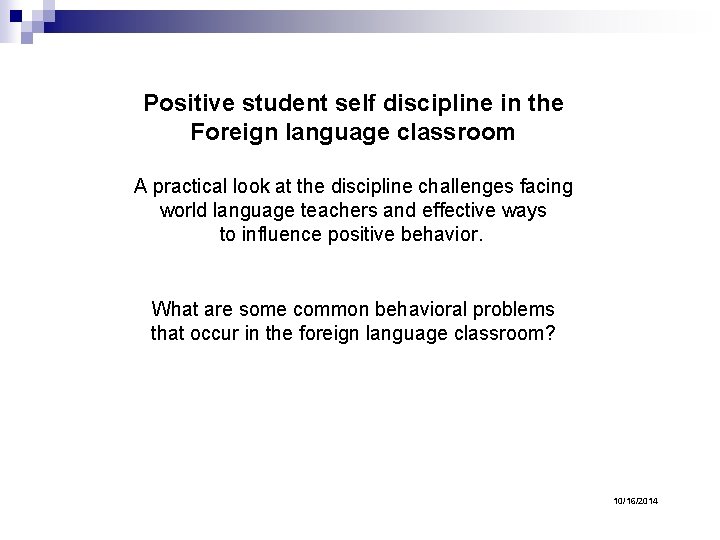 Positive student self discipline in the Foreign language classroom

A practical look at the discipline challenges facing world language teachers and effective ways to influence positive behavior.

What are some common behavioral problems that occur in the foreign language classroom?

10/16/2014